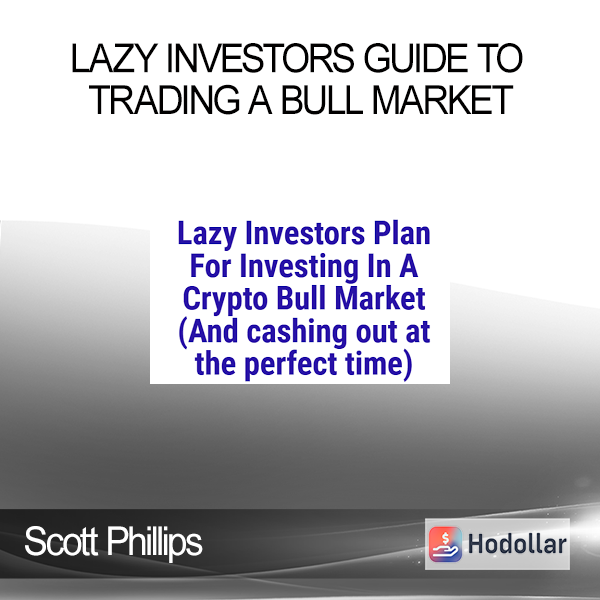 LAZY INVESTORS GUIDE TO TRADING A BULL MARKET

Lazy Investors Plan For Investing In A Crypto Bull Market (And cashing out at the perfect time)

Scott Phillips

Hodollar